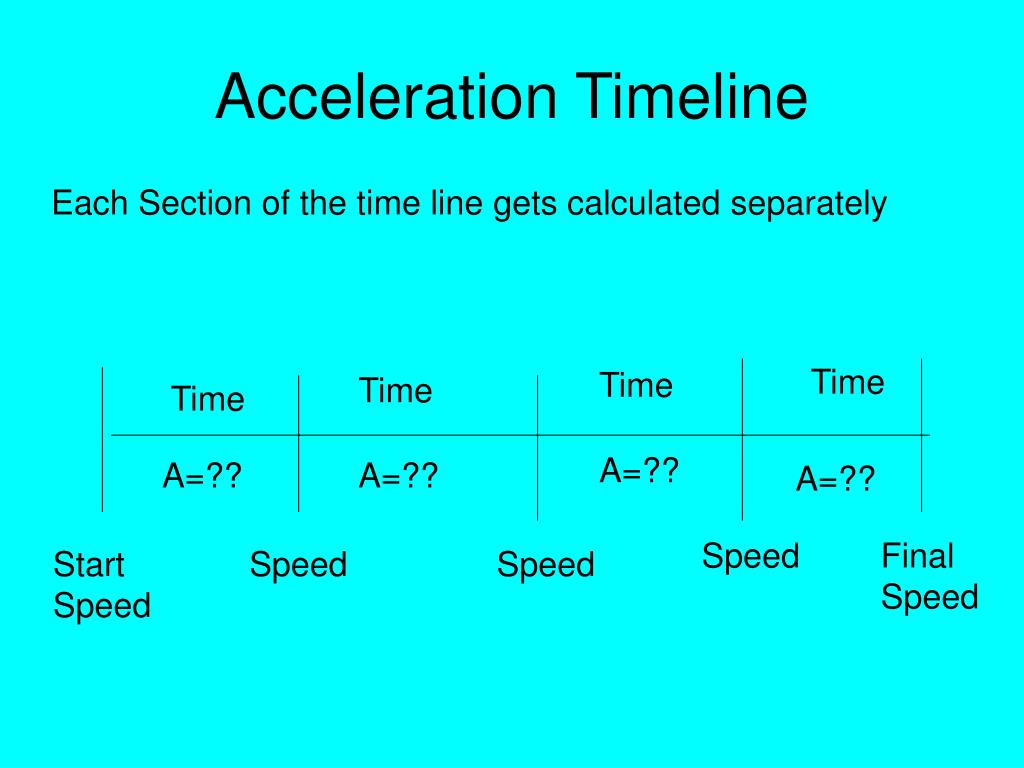 Acceleration Timeline

Each Section of the time line gets calculated separately

Time
Time
Time
Time

A=??
A=??
A=??
A=??

Start Speed
Speed
Speed
Speed
Final Speed